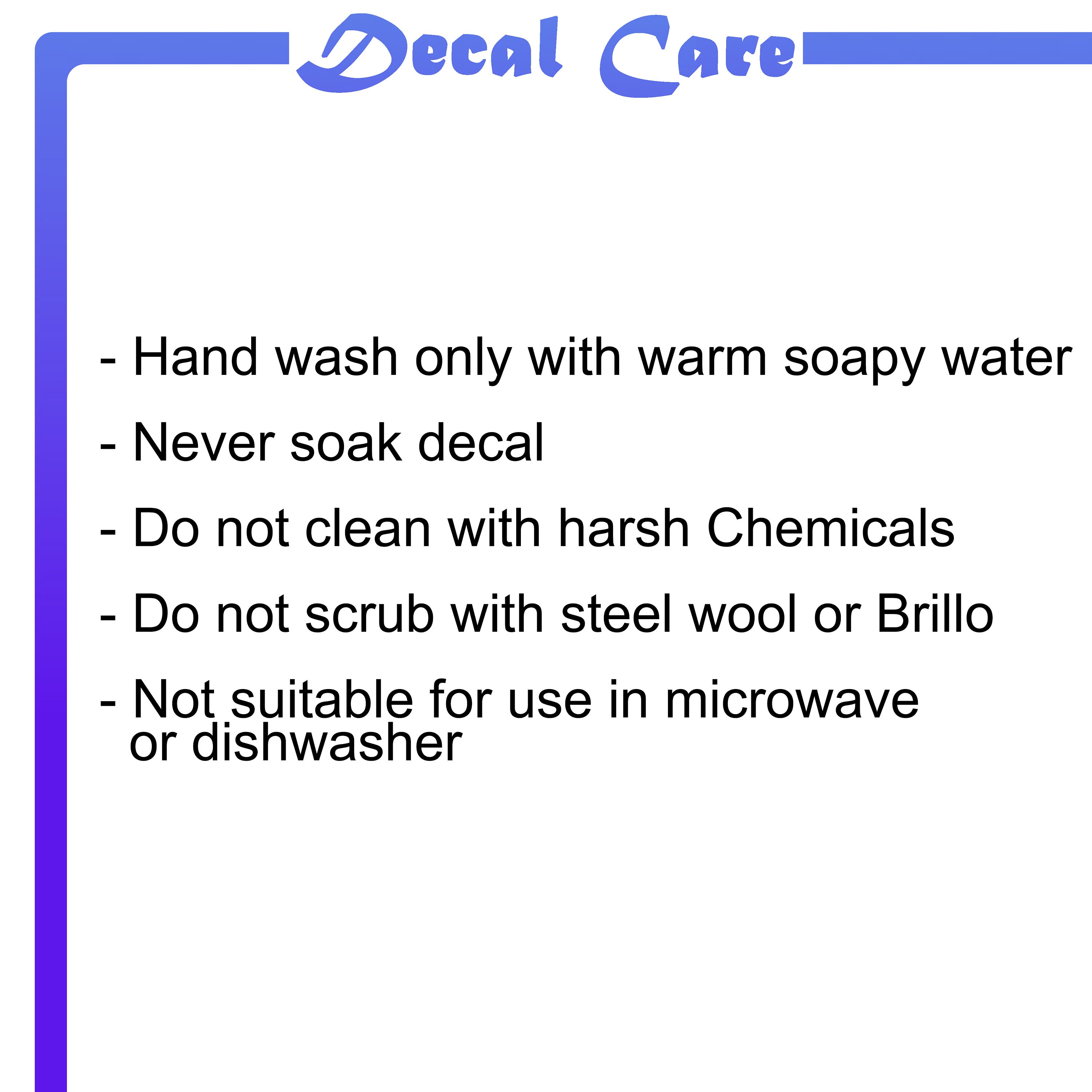 Decal Care

- Hand wash only with warm soapy water

- Never soak decal

- Do not clean with harsh Chemicals

- Do not scrub with steel wool or Brillo

- Not suitable for use in microwave or dishwasher